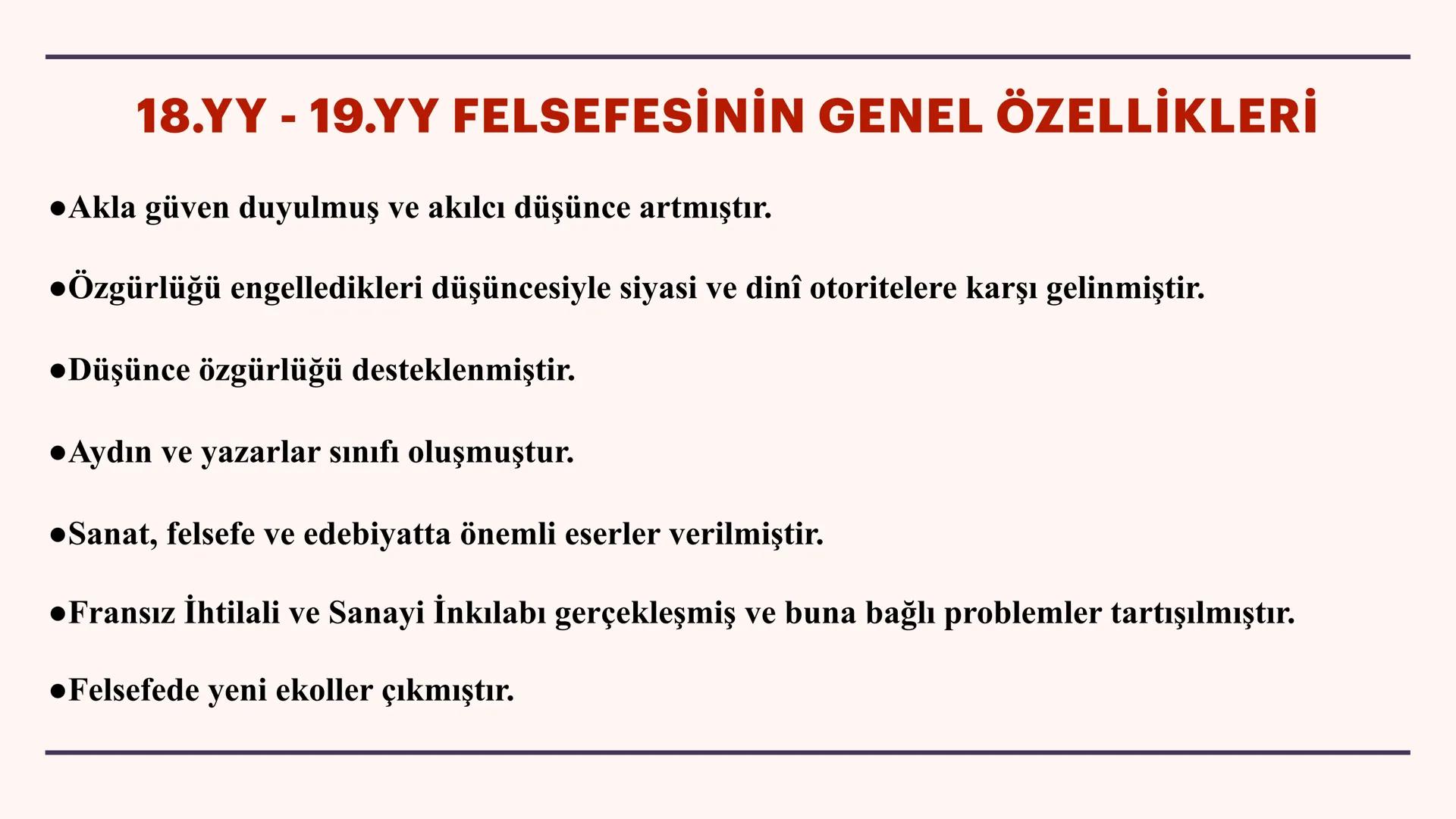 18.YY - 19.YY FELSEFESİNİN GENEL ÖZELLİKLERİ

●Akla güven duyulmuş ve akılcı düşünce artmıştır.

●Özgürlüğü engelledikleri düşüncesiyle siyasi ve dinî otoritelere karşı gelinmiştir.

●Düşünce özgürlüğü desteklenmiştir.

●Aydın ve yazarlar sınıfı oluşmuştur.

●Sanat, felsefe ve edebiyatta önemli eserler verilmiştir.

●Fransız İhtilali ve Sanayi İnkılabı gerçekleşmiş ve buna bağlı problemler tartışılmıştır.

●Felsefede yeni ekoller çıkmıştır.